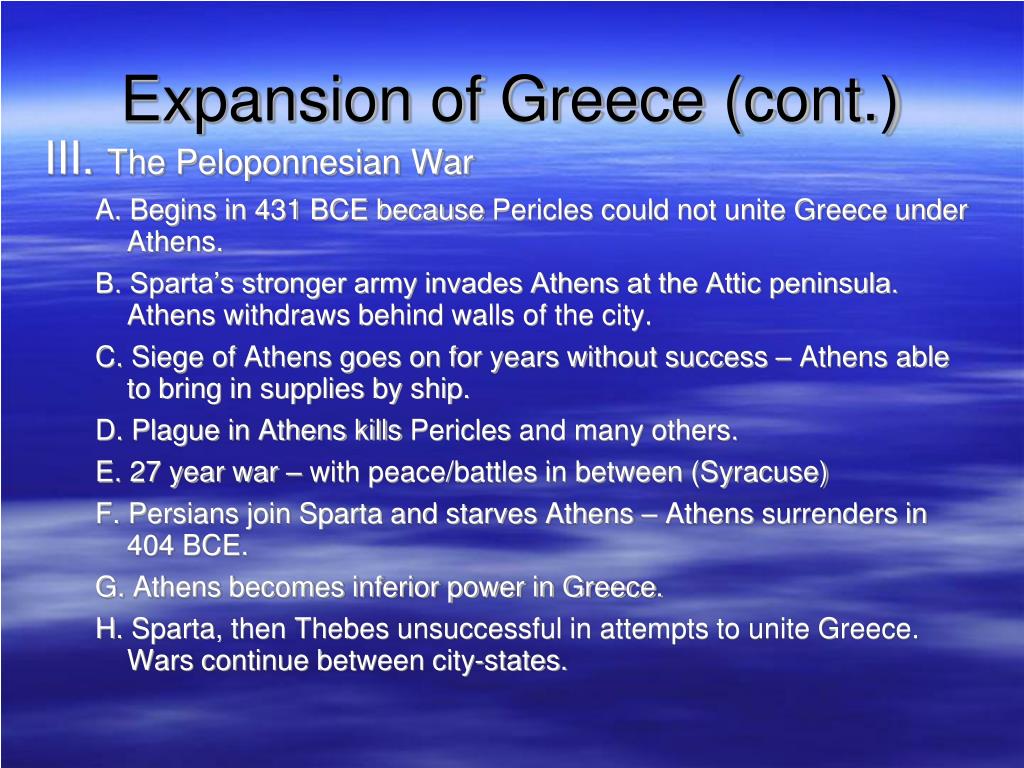 Expansion of Greece (cont.)

III. The Peloponnesian War

A. Begins in 431 BCE because Pericles could not unite Greece under Athens.

B. Sparta's stronger army invades Athens at the Attic peninsula. Athens withdraws behind walls of the city.

C. Siege of Athens goes on for years without success – Athens able to bring in supplies by ship.

D. Plague in Athens kills Pericles and many others.

E. 27 year war – with peace/battles in between (Syracuse)

F. Persians join Sparta and starves Athens – Athens surrenders in 404 BCE.

G. Athens becomes inferior power in Greece.

H. Sparta, then Thebes unsuccessful in attempts to unite Greece. Wars continue between city-states.